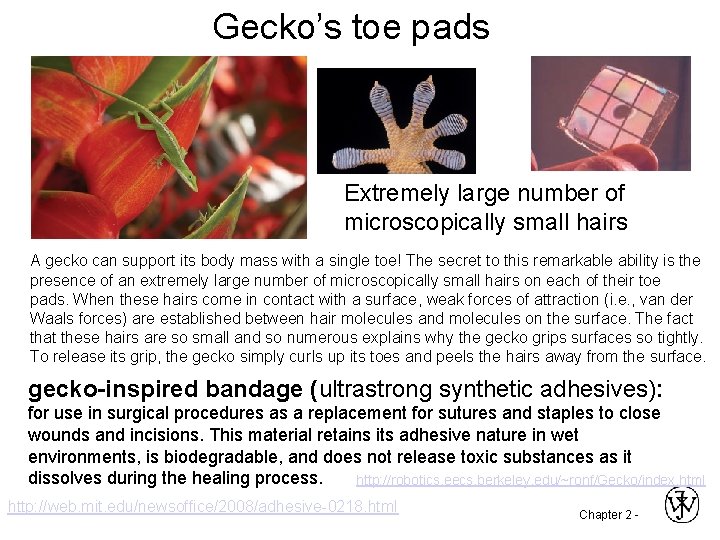 Gecko's toe pads

Extremely large number of microscopically small hairs

A gecko can support its body mass with a single toe! The secret to this remarkable ability is the presence of an extremely large number of microscopically small hairs on each of their toe pads. When these hairs come in contact with a surface, weak forces of attraction (i.e., van der Waals forces) are established between hair molecules and molecules on the surface. The fact that these hairs are so small and so numerous explains why the gecko grips surfaces so tightly. To release its grip, the gecko simply curls up its toes and peels the hairs away from the surface.

gecko-inspired bandage (ultrastrong synthetic adhesives): for use in surgical procedures as a replacement for sutures and staples to close wounds and incisions. This material retains its adhesive nature in wet environments, is biodegradable, and does not release toxic substances as it dissolves during the healing process.

http://robotics.eecs.berkeley.edu/~ronf/Gecko/index.html

http://web.mit.edu/newsoffice/2008/adhesive-0218.html

Chapter 2 -